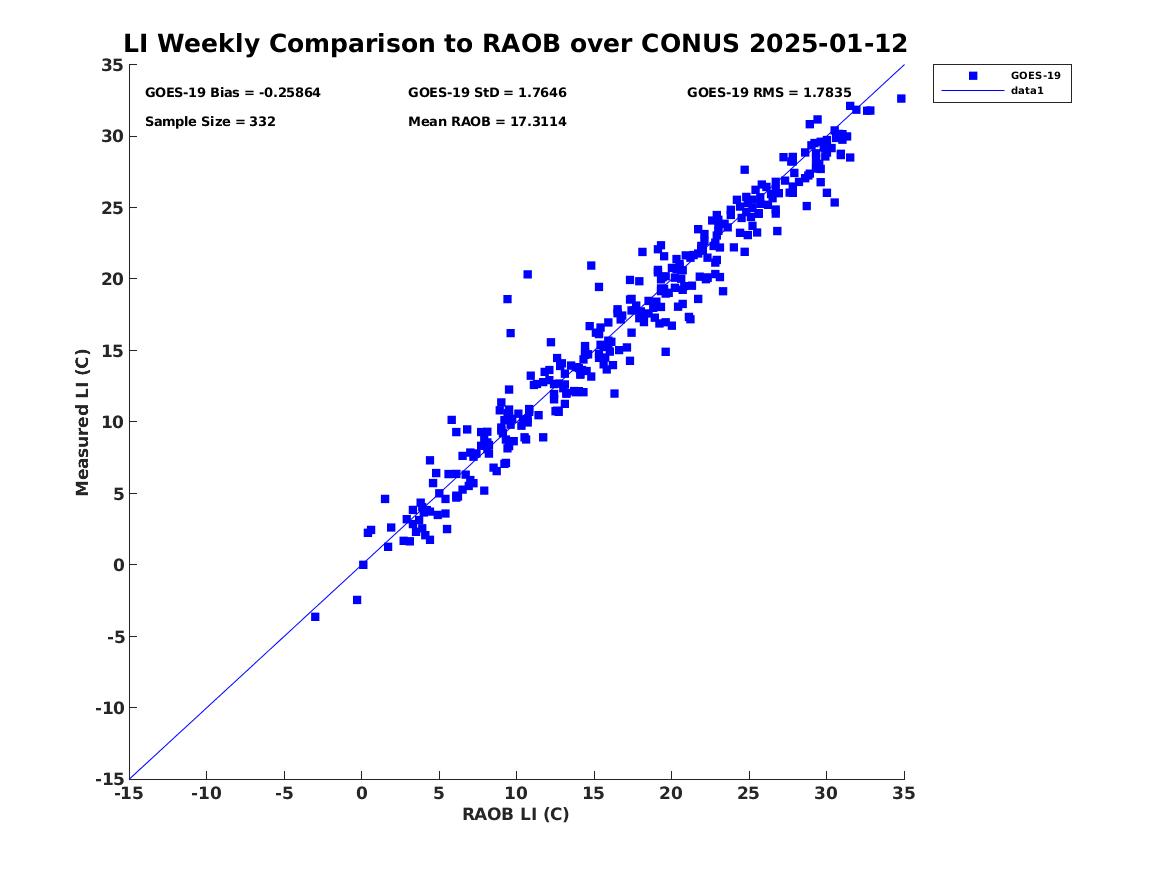 LI Weekly Comparison to RAOB over CONUS 2025-01-12

GOES-19 Bias = -0.25864
GOES-19 StD = 1.7646
GOES-19 RMS = 1.7835
Sample Size = 332
Mean RAOB = 17.3114

GOES-19
data1

Measured LI (C)
35
30
25
20
15
10
5
0
-5
-10
-15

-15 -10 -5 0 5 10 15 20 25 30 35
RAOB LI (C)